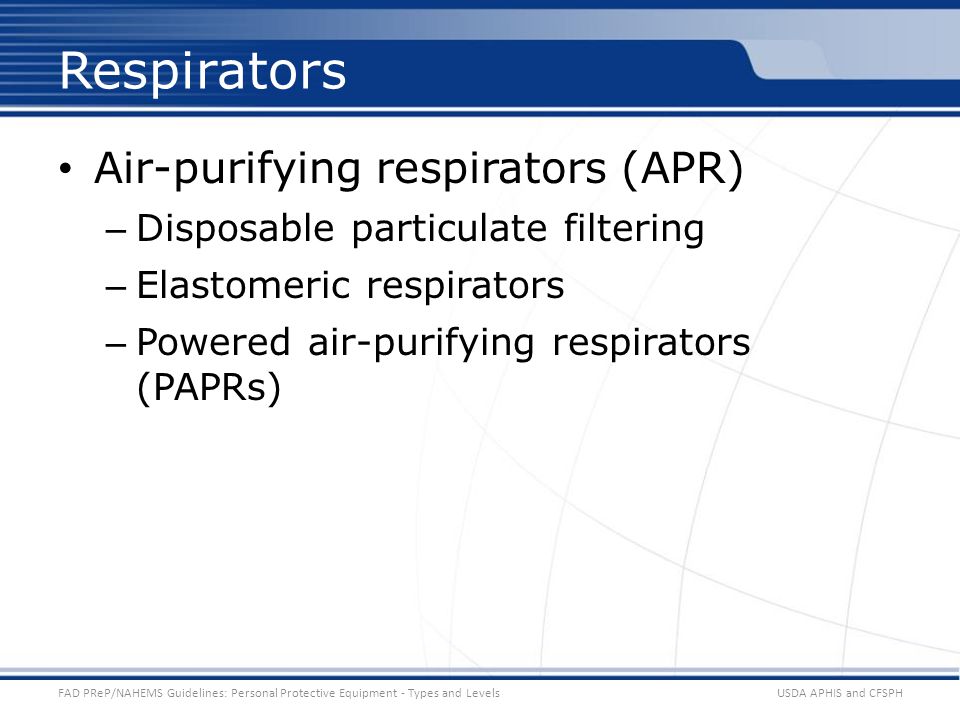 Respirators

• Air-purifying respirators (APR)

– Disposable particulate filtering

– Elastomeric respirators

– Powered air-purifying respirators (PAPRs)

FAD PReP/NAHEMS Guidelines: Personal Protective Equipment - Types and Levels

USDA APHIS and CFSPH